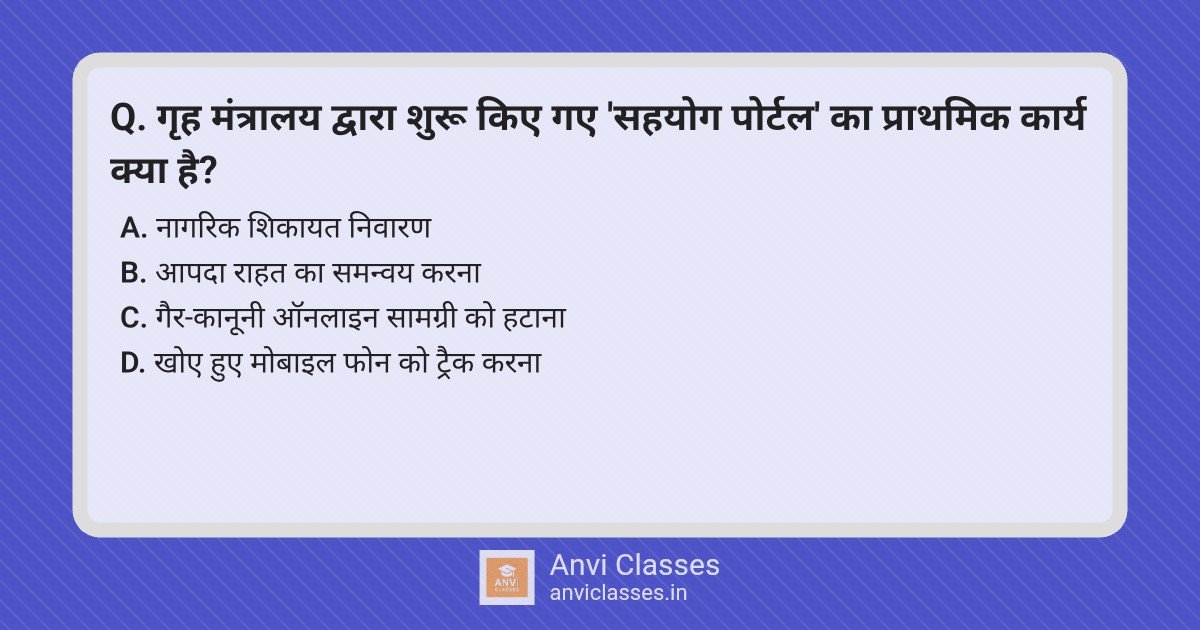 Q. गृह मंत्रालय द्वारा शुरू किए गए 'सहयोग पोर्टल' का प्राथमिक कार्य क्या है?

A. नागरिक शिकायत निवारण
B. आपदा राहत का समन्वय करना
C. गैर-कानूनी ऑनलाइन सामग्री को हटाना
D. खोए हुए मोबाइल फोन को ट्रैक करना

ANVI CLASSES
Anvi Classes
anviclasses.in